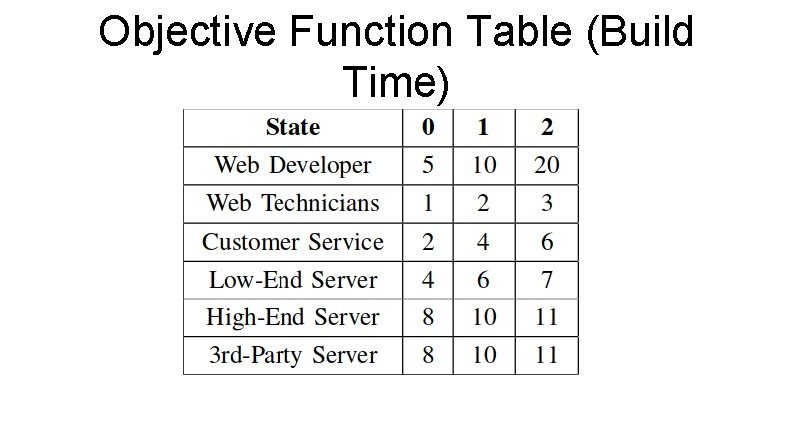 Objective Function Table (Build Time)

| State | 0 | 1 | 2 |
|---|---|---|---|
| Web Developer | 5 | 10 | 20 |
| Web Technicians | 1 | 2 | 3 |
| Customer Service | 2 | 4 | 6 |
| Low-End Server | 4 | 6 | 7 |
| High-End Server | 8 | 10 | 11 |
| 3rd-Party Server | 8 | 10 | 11 |